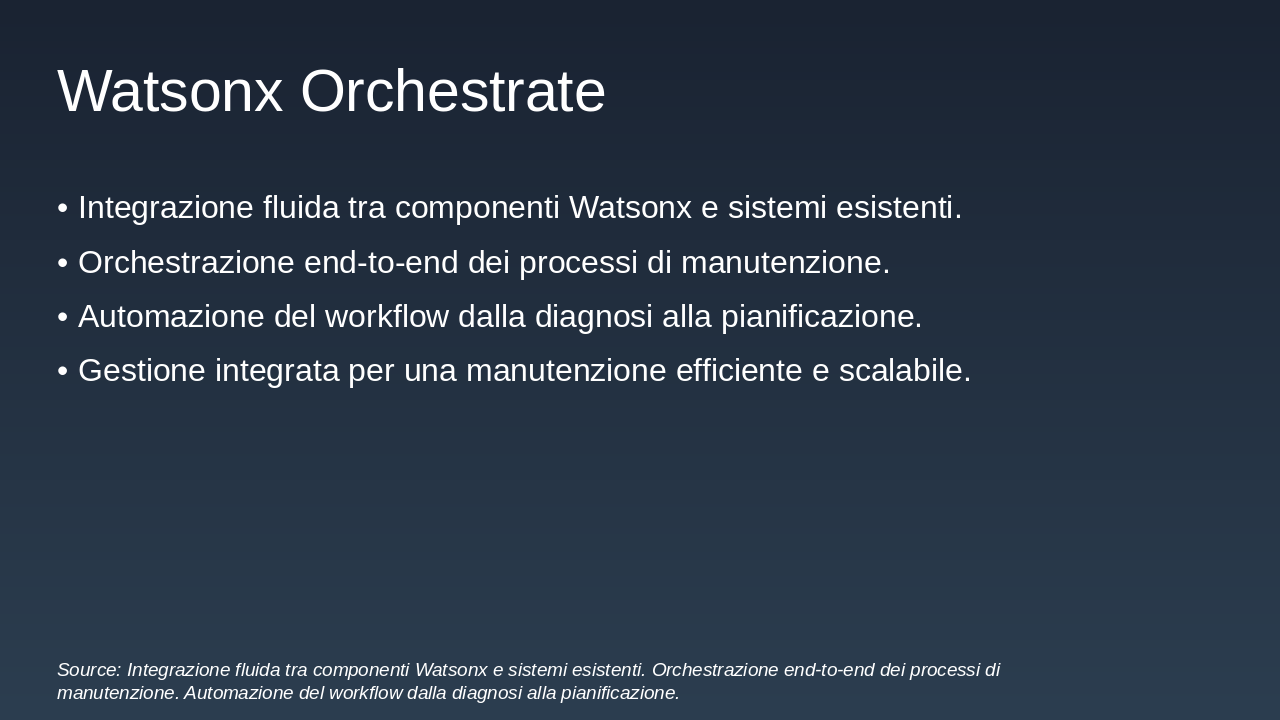 Watsonx Orchestrate

• Integrazione fluida tra componenti Watsonx e sistemi esistenti.
• Orchestrazione end-to-end dei processi di manutenzione.
• Automazione del workflow dalla diagnosi alla pianificazione.
• Gestione integrata per una manutenzione efficiente e scalabile.

Source: Integrazione fluida tra componenti Watsonx e sistemi esistenti. Orchestrazione end-to-end dei processi di manutenzione. Automazione del workflow dalla diagnosi alla pianificazione.